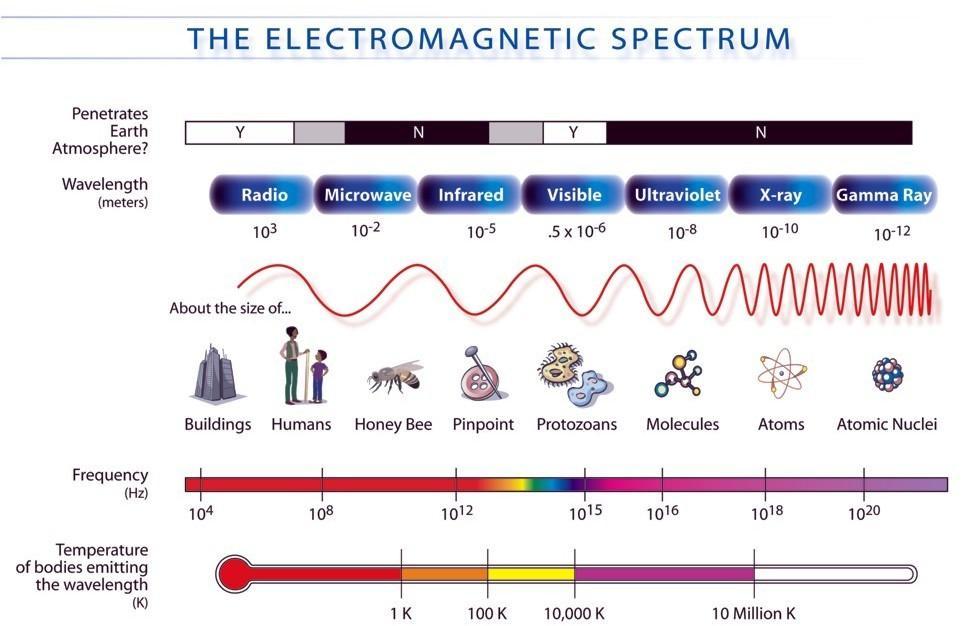 THE ELECTROMAGNETIC SPECTRUM

Penetrates Earth Atmosphere?

Y N Y N

Wavelength (meters)

Radio Microwave Infrared Visible Ultraviolet X-ray Gamma Ray

$10^3$ $10^{-2}$ $10^{-5}$ $.5 \times 10^{-6}$ $10^{-8}$ $10^{-10}$ $10^{-12}$

About the size of...

Buildings Humans Honey Bee Pinpoint Protozoans Molecules Atoms Atomic Nuclei

Frequency (Hz)

$10^4$ $10^8$ $10^{12}$ $10^{15}$ $10^{16}$ $10^{18}$ $10^{20}$

Temperature of bodies emitting the wavelength (K)

1 K 100 K 10,000 K 10 Million K